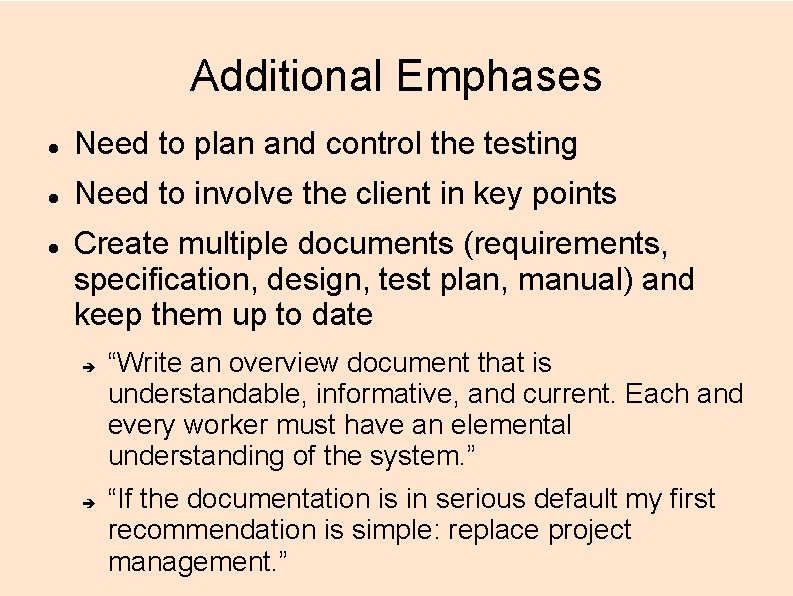 Additional Emphases

- Need to plan and control the testing
- Need to involve the client in key points
- Create multiple documents (requirements, specification, design, test plan, manual) and keep them up to date
  - “Write an overview document that is understandable, informative, and current. Each and every worker must have an elemental understanding of the system.”
  - “If the documentation is in serious default my first recommendation is simple: replace project management.”